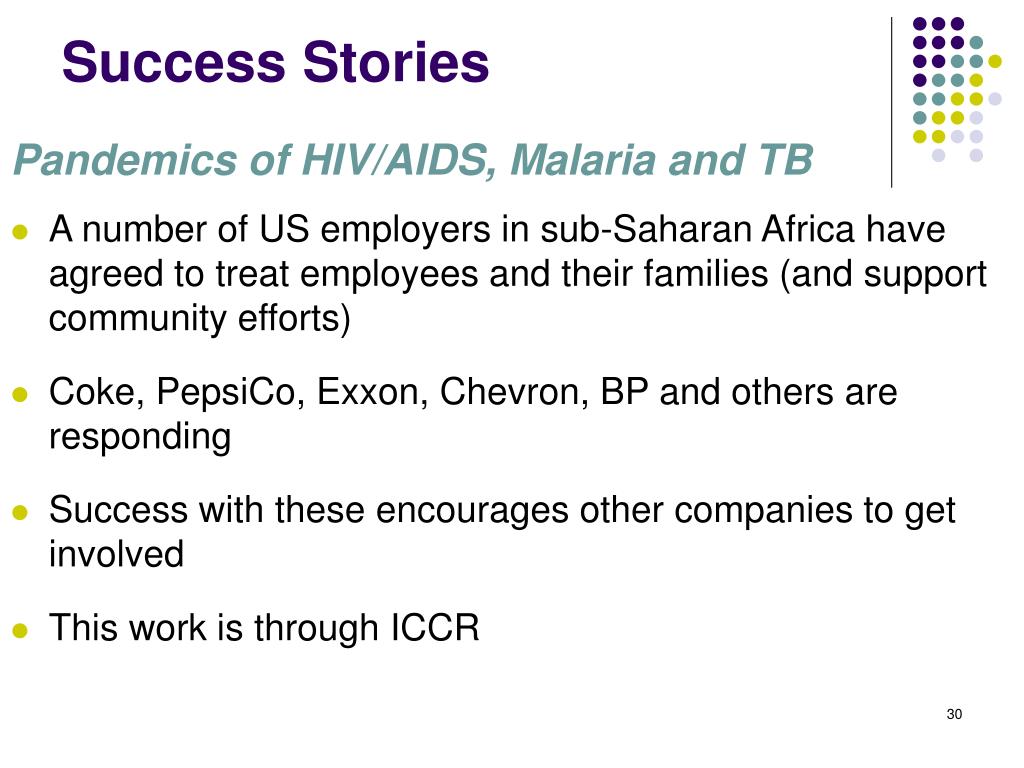 Success Stories

Pandemics of HIV/AIDS, Malaria and TB

- A number of US employers in sub-Saharan Africa have agreed to treat employees and their families (and support community efforts)
- Coke, PepsiCo, Exxon, Chevron, BP and others are responding
- Success with these encourages other companies to get involved
- This work is through ICCR

30